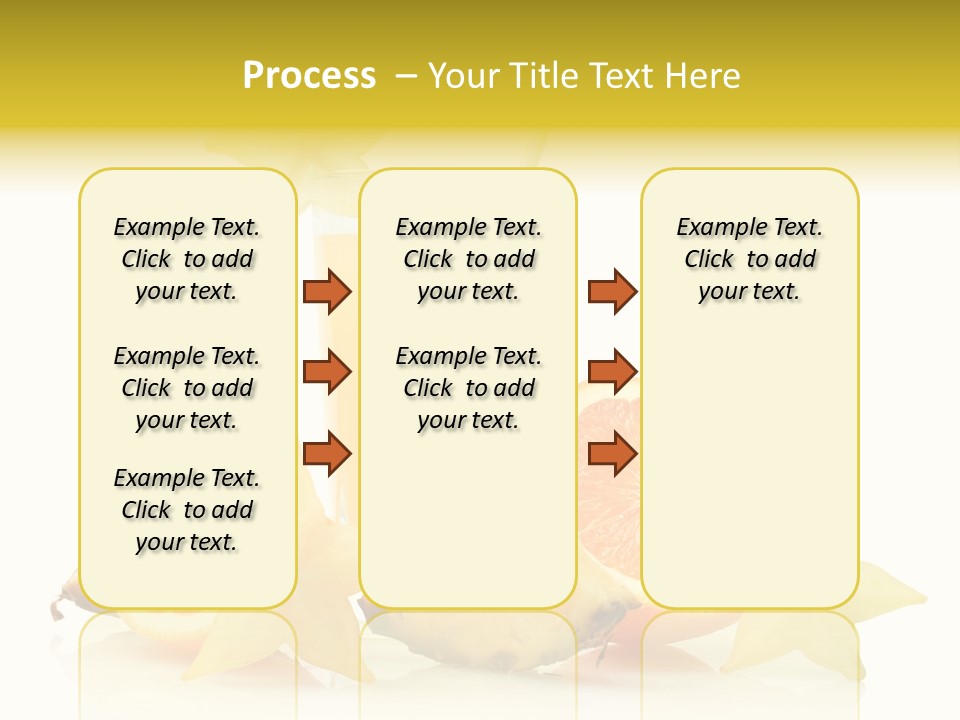 Process – Your Title Text Here

Example Text. Click to add your text.

Example Text. Click to add your text.

Example Text. Click to add your text.

Example Text. Click to add your text.

Example Text. Click to add your text.

Example Text. Click to add your text.